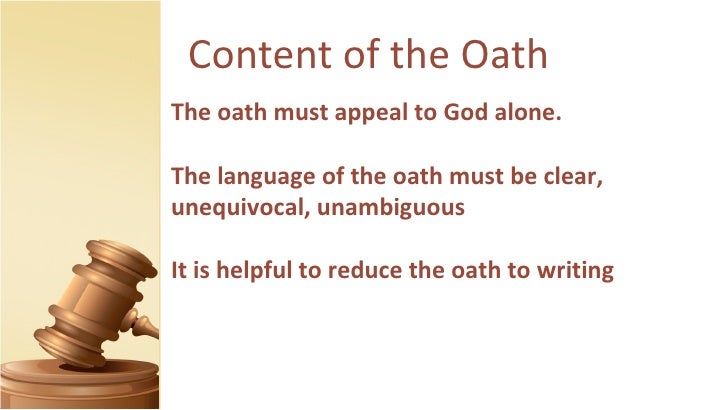 Content of the Oath

The oath must appeal to God alone.

The language of the oath must be clear, unequivocal, unambiguous

It is helpful to reduce the oath to writing